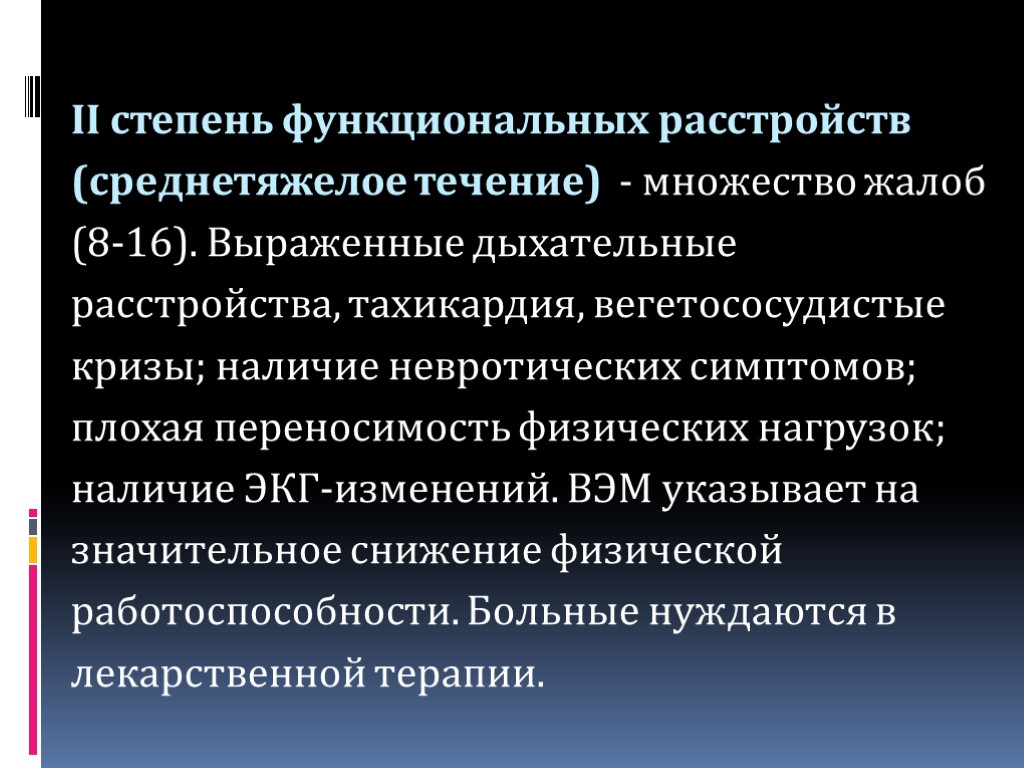 II степень функциональных расстройств (среднетяжелое течение) - множество жалоб (8-16). Выраженные дыхательные расстройства, тахикардия, вегетососудистые кризы; наличие невротических симптомов; плохая переносимость физических нагрузок; наличие ЭКГ-изменений. ВЭМ указывает на значительное снижение физической работоспособности. Больные нуждаются в лекарственной терапии.